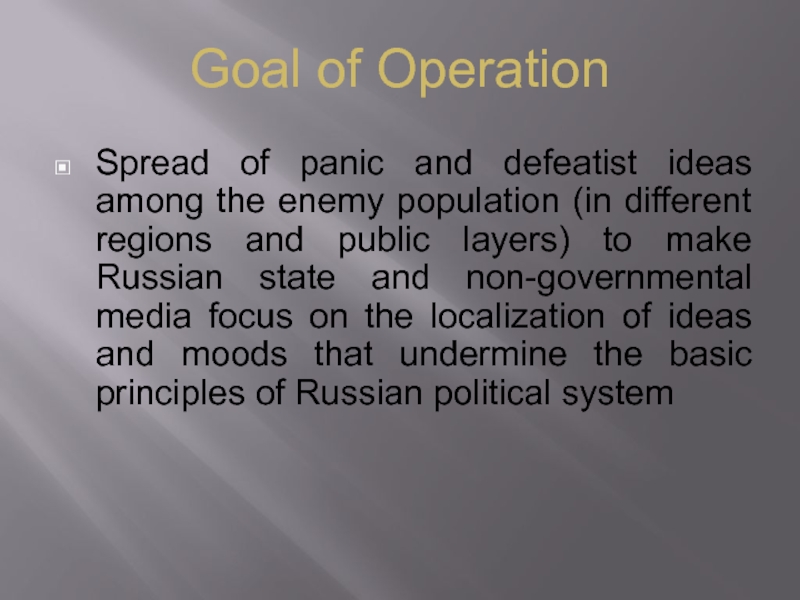 Goal of Operation

Spread of panic and defeatist ideas among the enemy population (in different regions and public layers) to make Russian state and non-governmental media focus on the localization of ideas and moods that undermine the basic principles of Russian political system